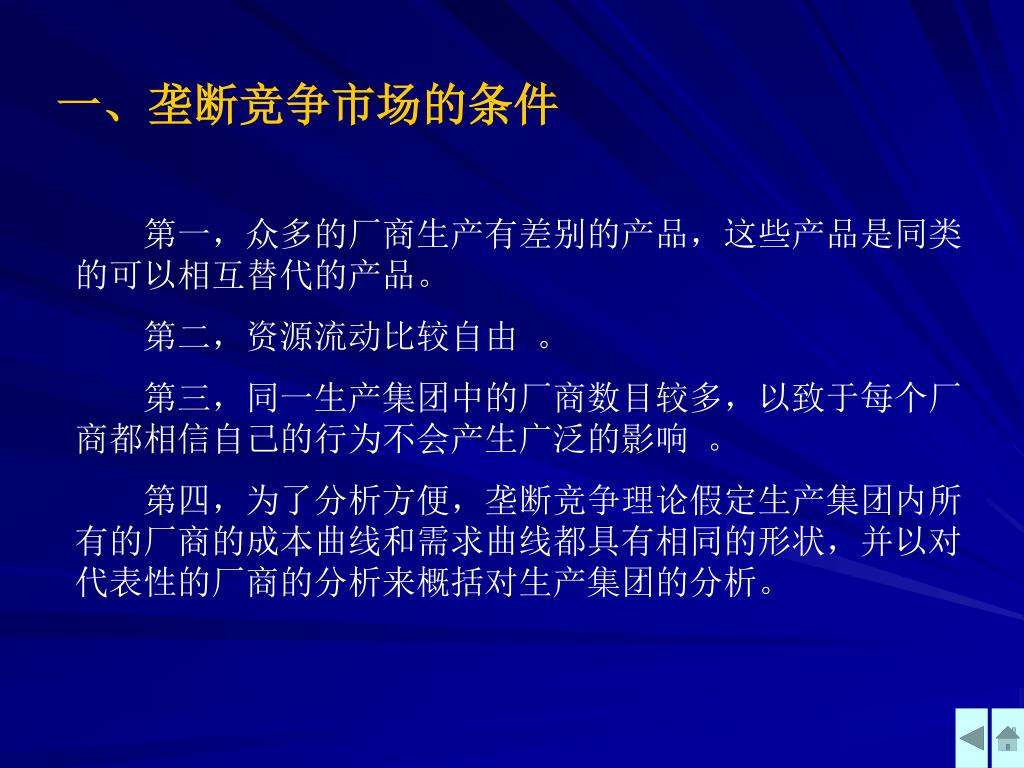 一、垄断竞争市场的条件

第一，众多的厂商生产有差别的产品，这些产品是同类的可以相互替代的产品。

第二，资源流动比较自由 。

第三，同一生产集团中的厂商数目较多，以致于每个厂商都相信自己的行为不会产生广泛的影响 。

第四，为了分析方便，垄断竞争理论假定生产集团内所有的厂商的成本曲线和需求曲线都具有相同的形状，并以对代表性的厂商的分析来概括对生产集团的分析。